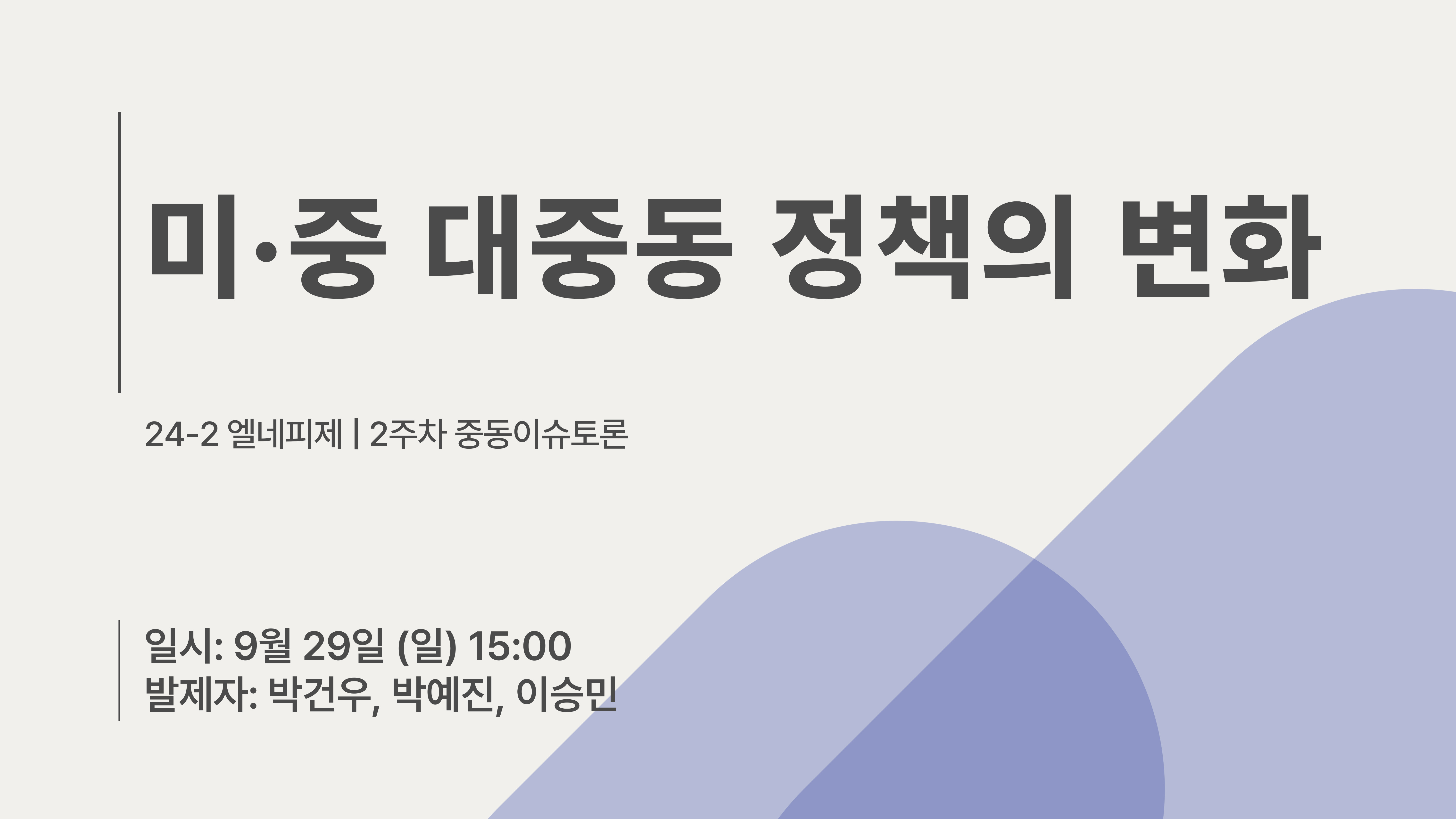 미·중 대중동 정책의 변화

24-2 엘네피제 | 2주차 중동이슈토론

일시: 9월 29일 (일) 15:00
발제자: 박건우, 박예진, 이승민